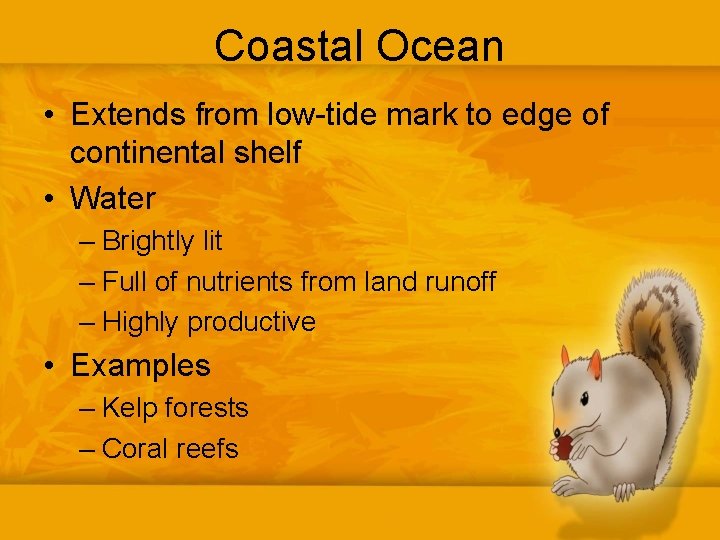 Coastal Ocean

• Extends from low-tide mark to edge of continental shelf
• Water
– Brightly lit
– Full of nutrients from land runoff
– Highly productive
• Examples
– Kelp forests
– Coral reefs